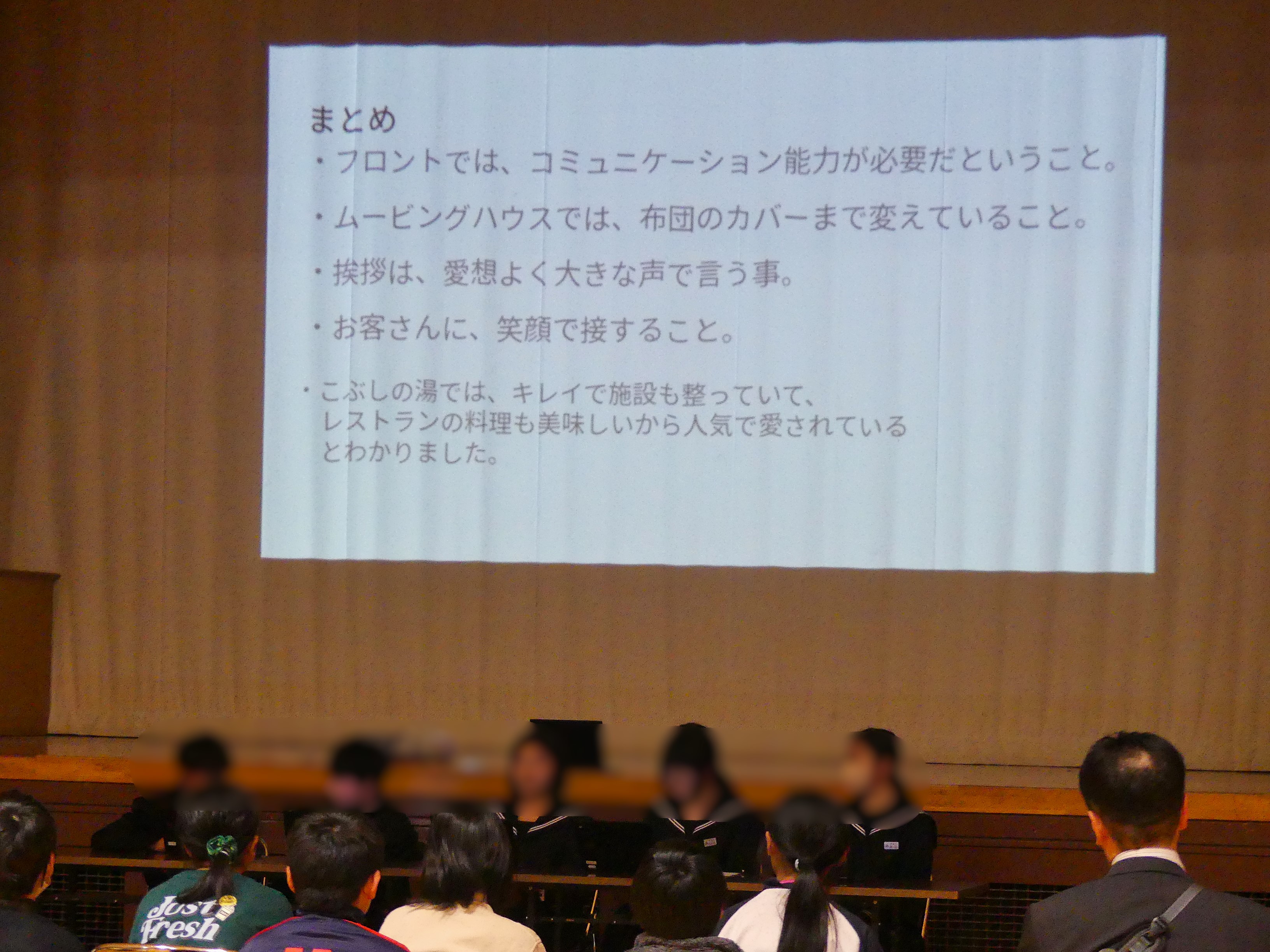 まとめ

・フロントでは、コミュニケーション能力が必要だということ。

・ムービングハウスでは、布団のカバーまで変えていること。

・挨拶は、愛想よく大きな声で言う事。

・お客さんに、笑顔で接すること。

・こぶしの湯では、キレイで施設も整っていて、レストランの料理も美味しいから人気で愛されているとわかりました。

Just Fresh